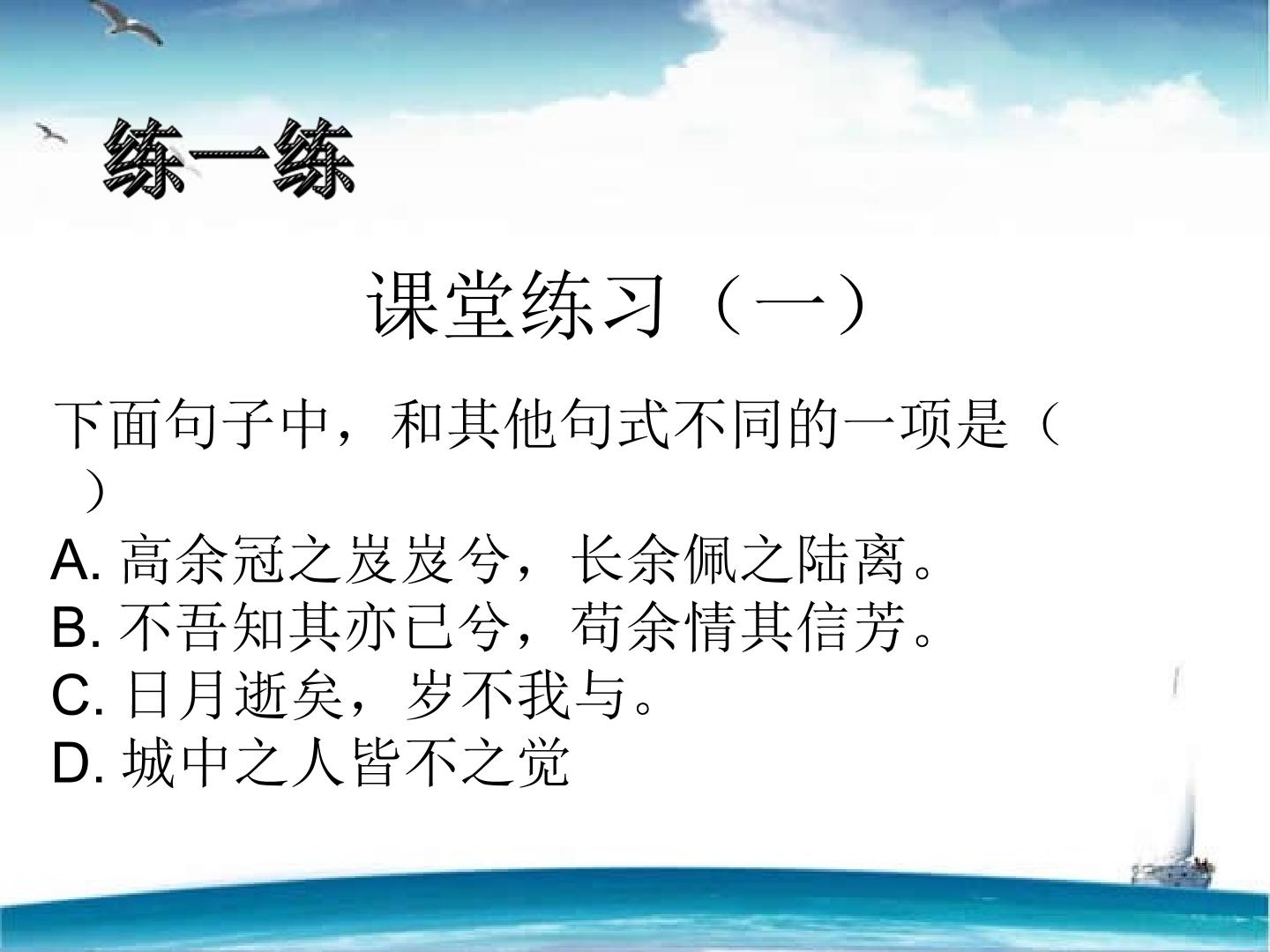 练一练

课堂练习（一）

下面句子中，和其他句式不同的一项是（ ）

A.高余冠之岌岌兮，长余佩之陆离。
B.不吾知其亦已兮，苟余情其信芳。
C.日月逝矣，岁不我与。
D.城中之人皆不之觉